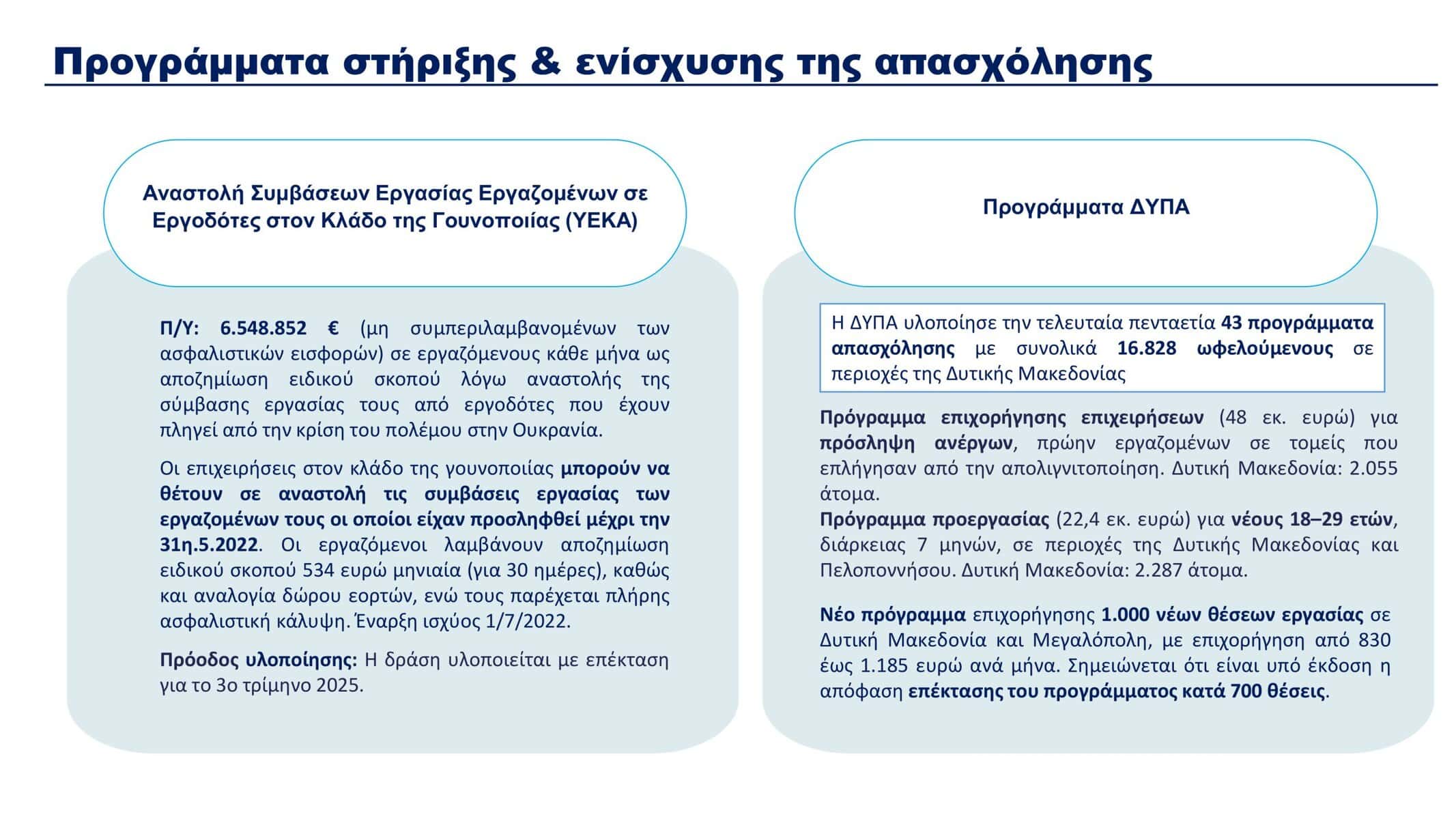 Προγράμματα στήριξης & ενίσχυσης της απασχόλησης

Αναστολή Συμβάσεων Εργασίας Εργαζομένων σε Εργοδότες στον Κλάδο της Γουνοποιίας (ΥΕΚΑ)

Π/Υ: 6.548.852 € (μη συμπεριλαμβανομένων των ασφαλιστικών εισφορών) σε εργαζόμενους κάθε μήνα ως αποζημίωση ειδικού σκοπού λόγω αναστολής της σύμβασης εργασίας τους από εργοδότες που έχουν πληγεί από την κρίση του πολέμου στην Ουκρανία.

Οι επιχειρήσεις στον κλάδο της γουνοποιίας μπορούν να θέτουν σε αναστολή τις συμβάσεις εργασίας των εργαζομένων τους οι οποίοι είχαν προσληφθεί μέχρι την 31η.5.2022. Οι εργαζόμενοι λαμβάνουν αποζημίωση ειδικού σκοπού 534 ευρώ μηνιαία (για 30 ημέρες), καθώς και αναλογία δώρου εορτών, ενώ τους παρέχεται πλήρης ασφαλιστική κάλυψη. Έναρξη ισχύος 1/7/2022.

Πρόοδος υλοποίησης: Η δράση υλοποιείται με επέκταση για το 3ο τρίμηνο 2025.

Προγράμματα ΔΥΠΑ

Η ΔΥΠΑ υλοποίησε την τελευταία πενταετία 43 προγράμματα απασχόλησης με συνολικά 16.828 ωφελούμενους σε περιοχές της Δυτικής Μακεδονίας

Πρόγραμμα επιχορήγησης επιχειρήσεων (48 εκ. ευρώ) για πρόσληψη ανέργων, πρώην εργαζομένων σε τομείς που επλήγησαν από την απολιγνιτοποίηση. Δυτική Μακεδονία: 2.055 άτομα.
Πρόγραμμα προεργασίας (22,4 εκ. ευρώ) για νέους 18–29 ετών, διάρκειας 7 μηνών, σε περιοχές της Δυτικής Μακεδονίας και Πελοποννήσου. Δυτική Μακεδονία: 2.287 άτομα.

Νέο πρόγραμμα επιχορήγησης 1.000 νέων θέσεων εργασίας σε Δυτική Μακεδονία και Μεγαλόπολη, με επιχορήγηση από 830 έως 1.185 ευρώ ανά μήνα. Σημειώνεται ότι είναι υπό έκδοση η απόφαση επέκτασης του προγράμματος κατά 700 θέσεις.